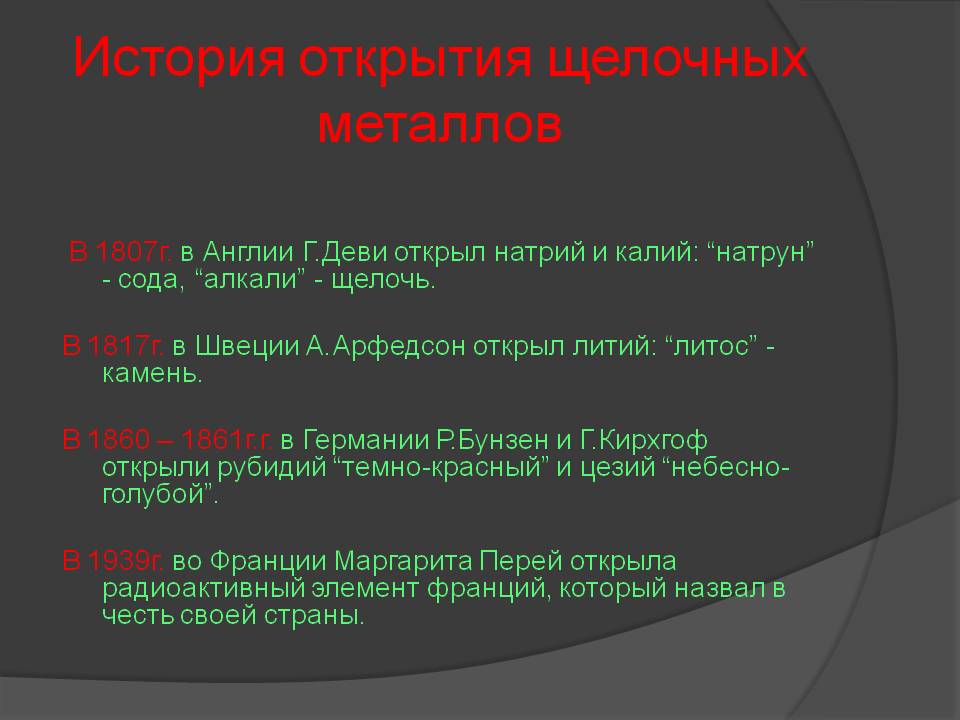 История открытия щелочных металлов

В 1807г. в Англии Г.Деви открыл натрий и калий: “натрун” - сода, “алкали” - щелочь.

В 1817г. в Швеции А.Арфедсон открыл литий: “литос” - камень.

В 1860 – 1861г.г. в Германии Р.Бунзен и Г.Кирхгоф открыли рубидий “темно-красный” и цезий “небесно-голубой”.

В 1939г. во Франции Маргарита Перей открыла радиоактивный элемент франций, который назвал в честь своей страны.